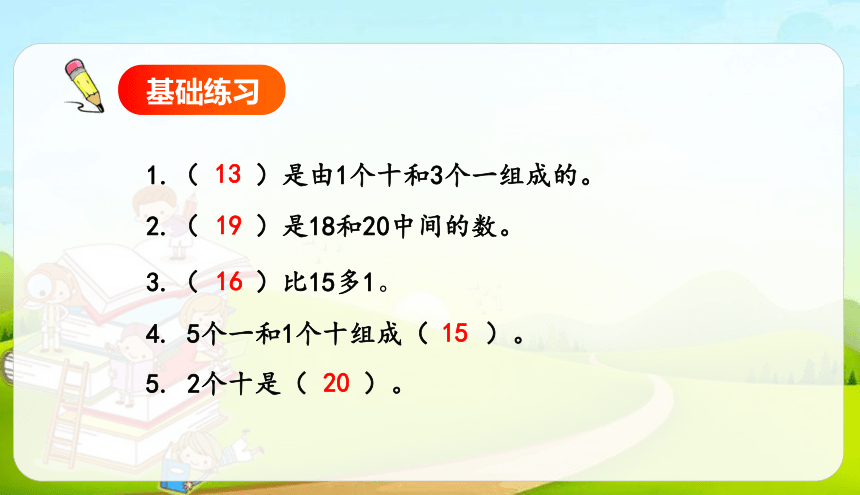 基础练习

1.（ 13 ）是由1个十和3个一组成的。

2.（ 19 ）是18和20中间的数。

3.（ 16 ）比15多1。

4. 5个一和1个十组成（ 15 ）。

5. 2个十是（ 20 ）。